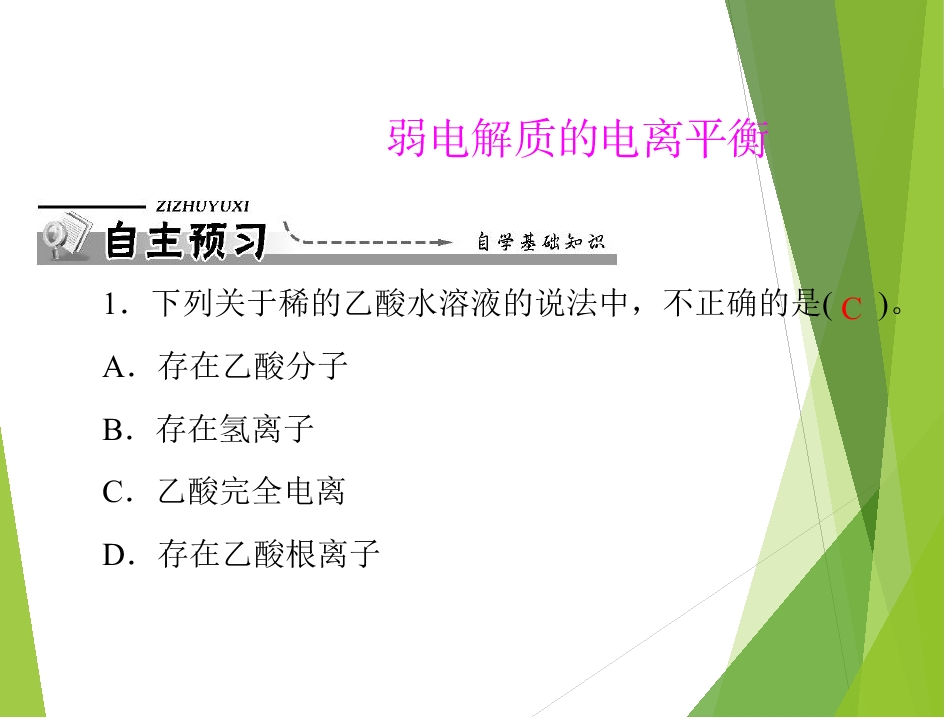 弱电解质的电离平衡

ZIZHUYUXI
自主预习
自学基础知识

1．下列关于稀的乙酸水溶液的说法中，不正确的是(C)。

A．存在乙酸分子

B．存在氢离子

C．乙酸完全电离

D．存在乙酸根离子